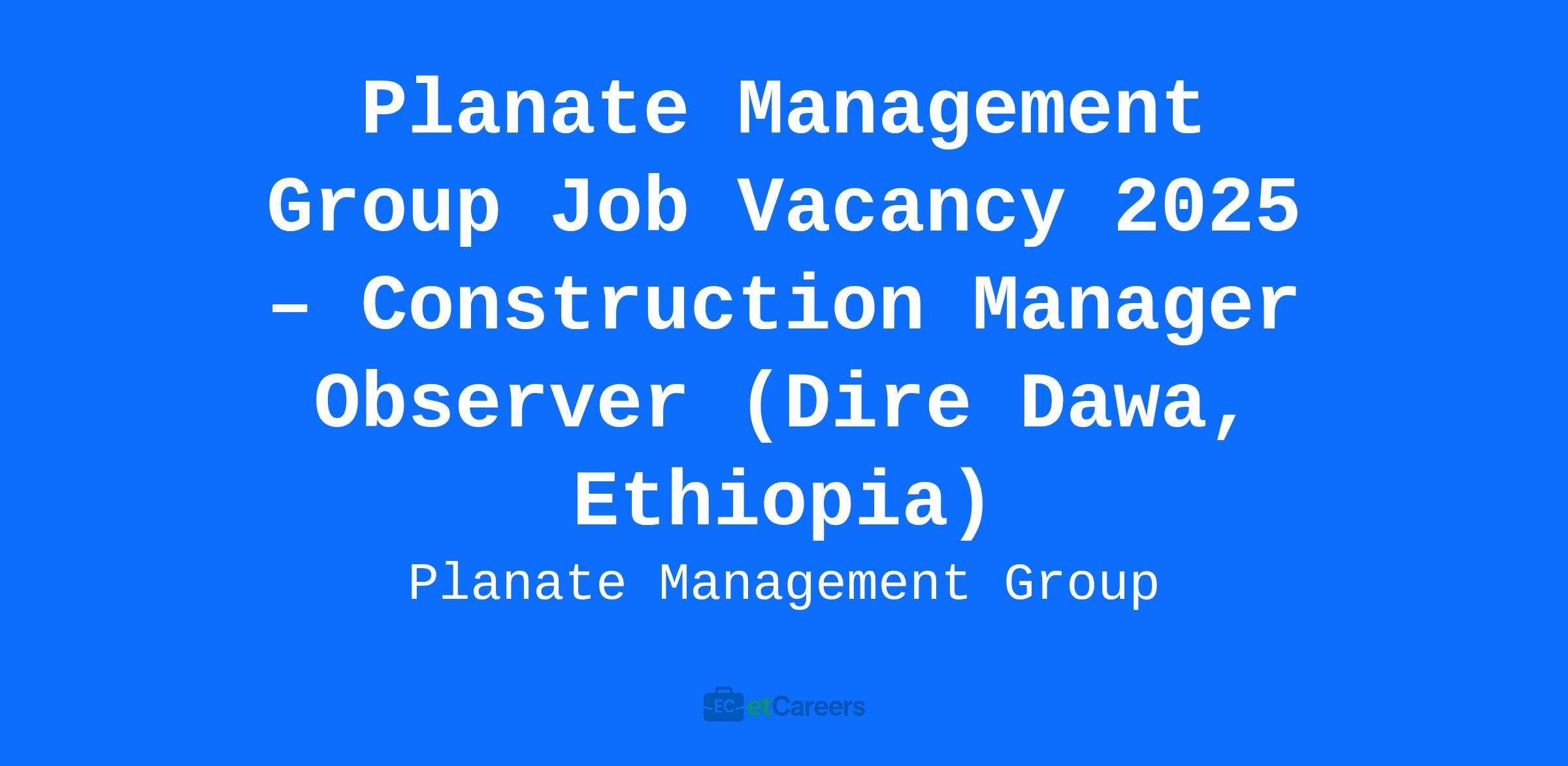 Planate Management Group Job Vacancy 2025 – Construction Manager Observer (Dire Dawa, Ethiopia)

Planate Management Group

EC etCareers